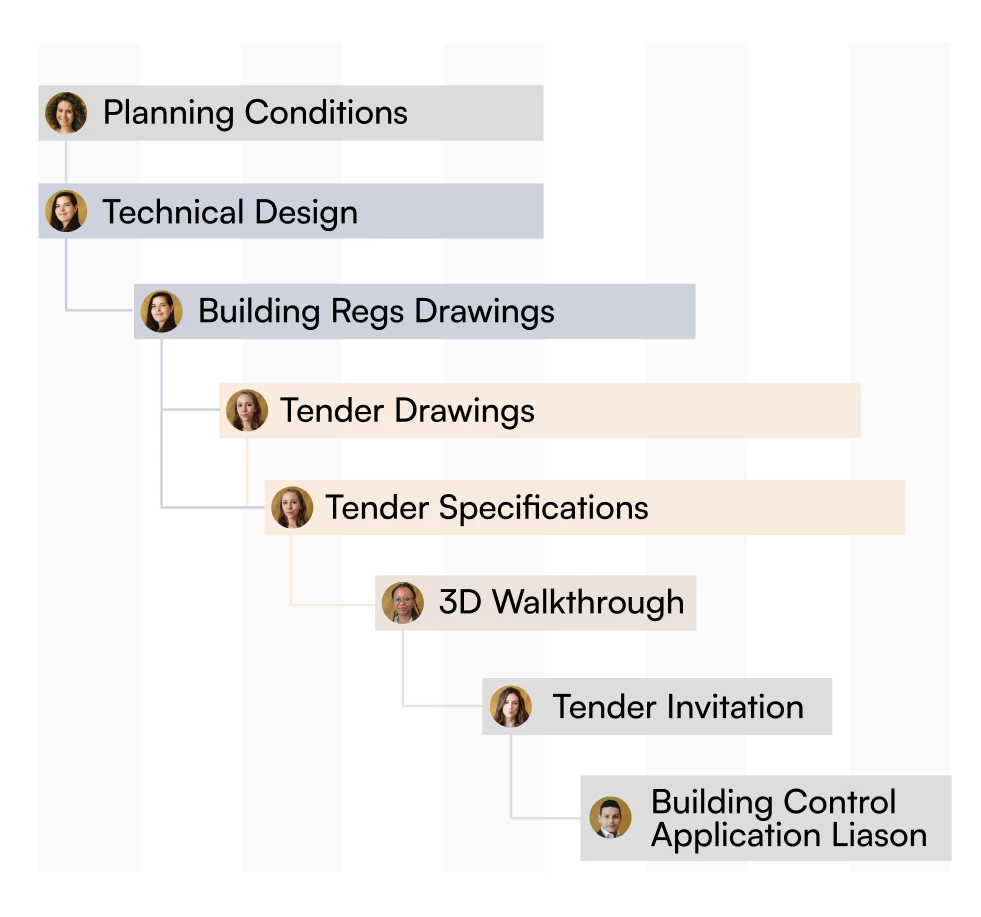 Planning Conditions

Technical Design

Building Regs Drawings

Tender Drawings

Tender Specifications

3D Walkthrough

Tender Invitation

Building Control Application Liason